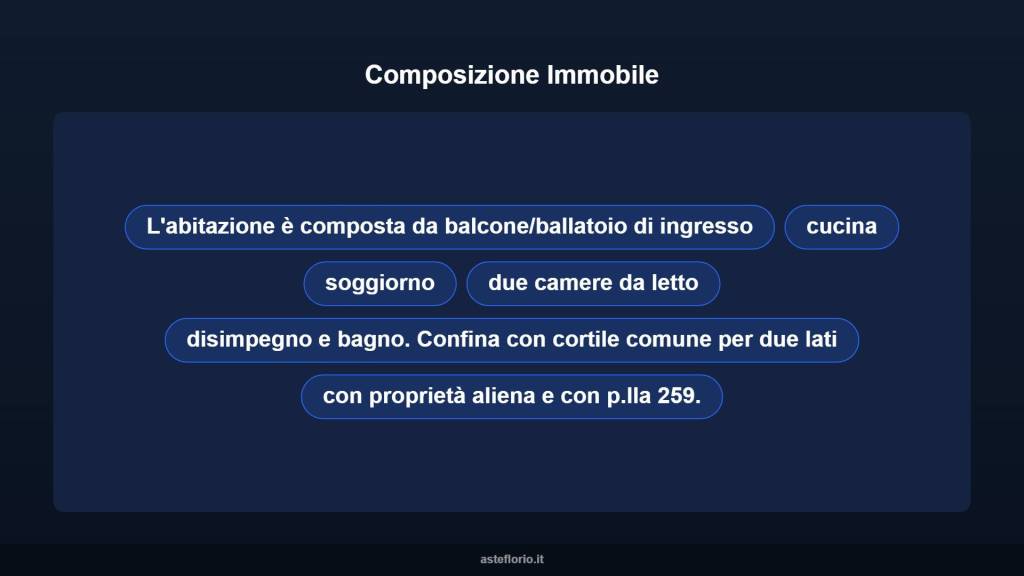 Composizione Immobile

L'abitazione è composta da balcone/ballatoio di ingresso

cucina

soggiorno

due camere da letto

disimpegno e bagno. Confina con cortile comune per due lati

con proprietà aliena e con p.lla 259.

asteflorio.it